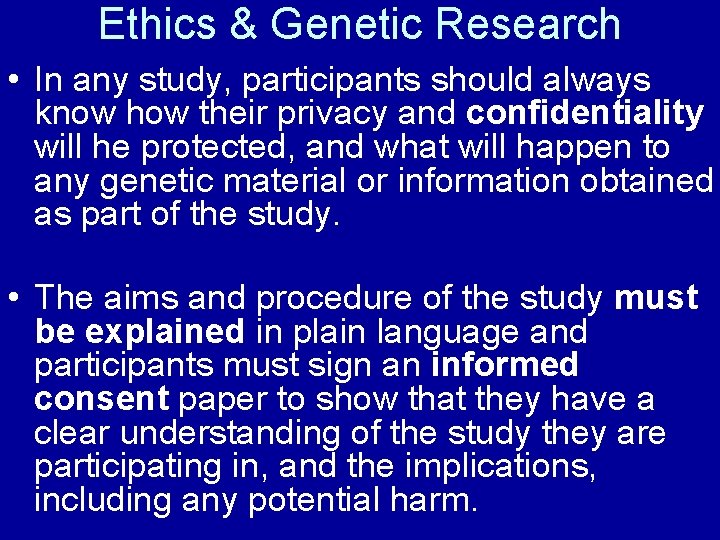 Ethics & Genetic Research

• In any study, participants should always know how their privacy and confidentiality will he protected, and what will happen to any genetic material or information obtained as part of the study.

• The aims and procedure of the study must be explained in plain language and participants must sign an informed consent paper to show that they have a clear understanding of the study they are participating in, and the implications, including any potential harm.